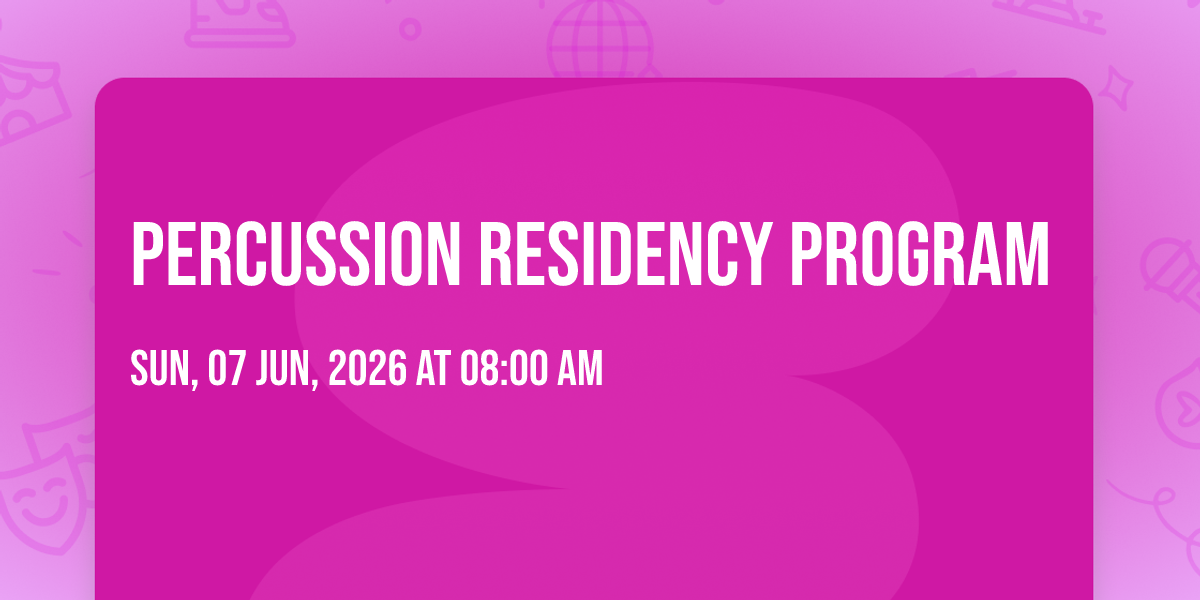 PERCUSSION RESIDENCY PROGRAM

SUN, 07 JUN, 2026 AT 08:00 AM